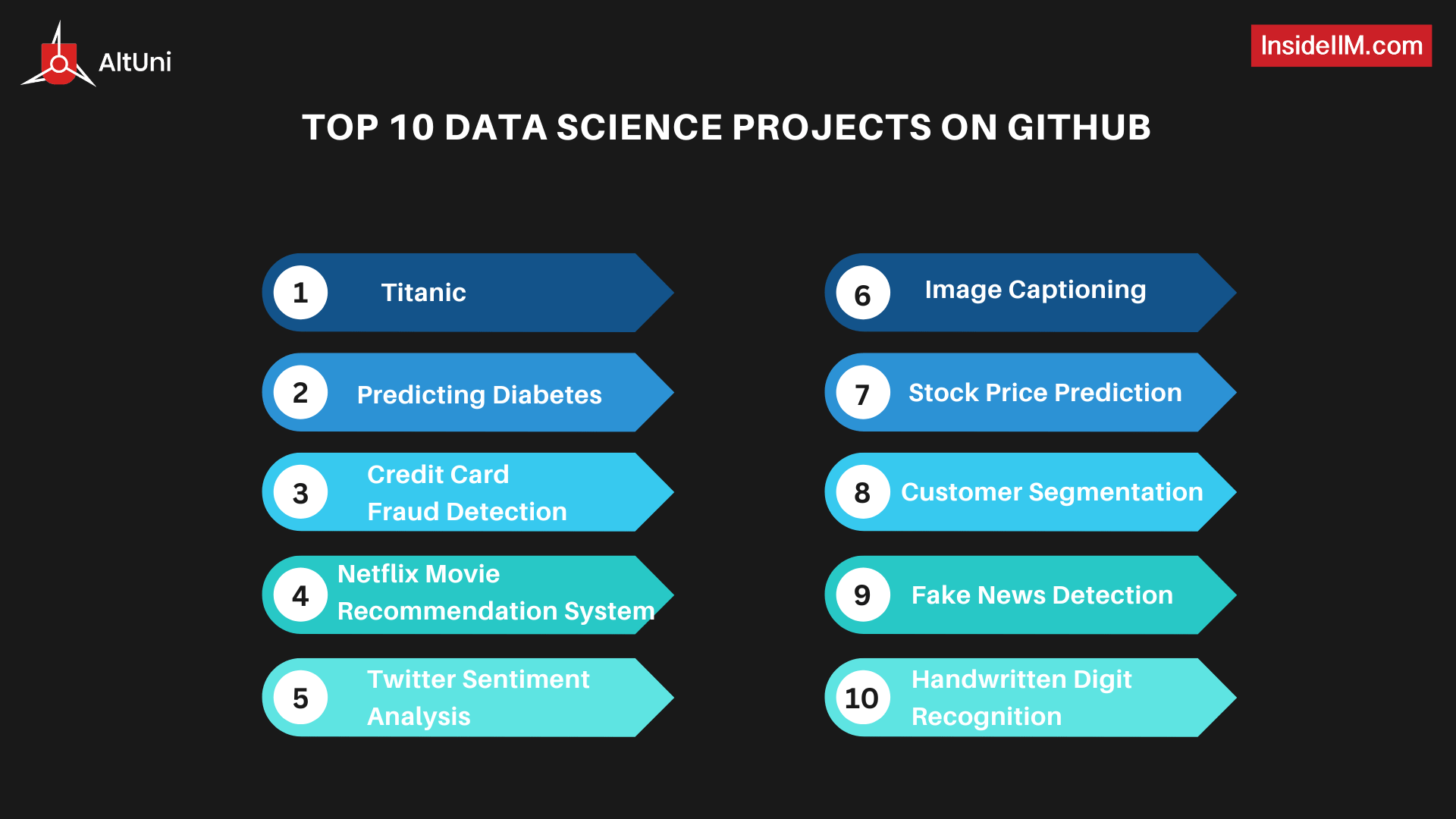 AltUni

InsideIIM.com

TOP 10 DATA SCIENCE PROJECTS ON GITHUB

1 Titanic

2 Predicting Diabetes

3 Credit Card Fraud Detection

4 Netflix Movie Recommendation System

5 Twitter Sentiment Analysis

6 Image Captioning

7 Stock Price Prediction

8 Customer Segmentation

9 Fake News Detection

10 Handwritten Digit Recognition